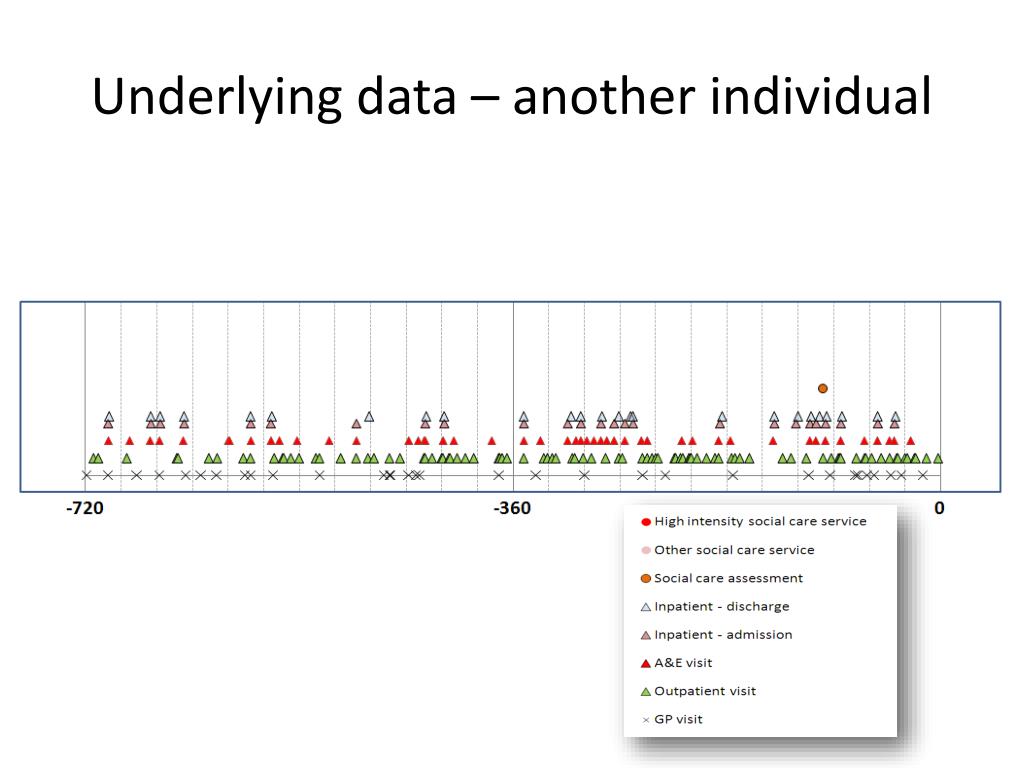 Underlying data – another individual

-720

-360

0

High intensity social care service
Other social care service
Social care assessment
Inpatient - discharge
Inpatient - admission
A&E visit
Outpatient visit
GP visit